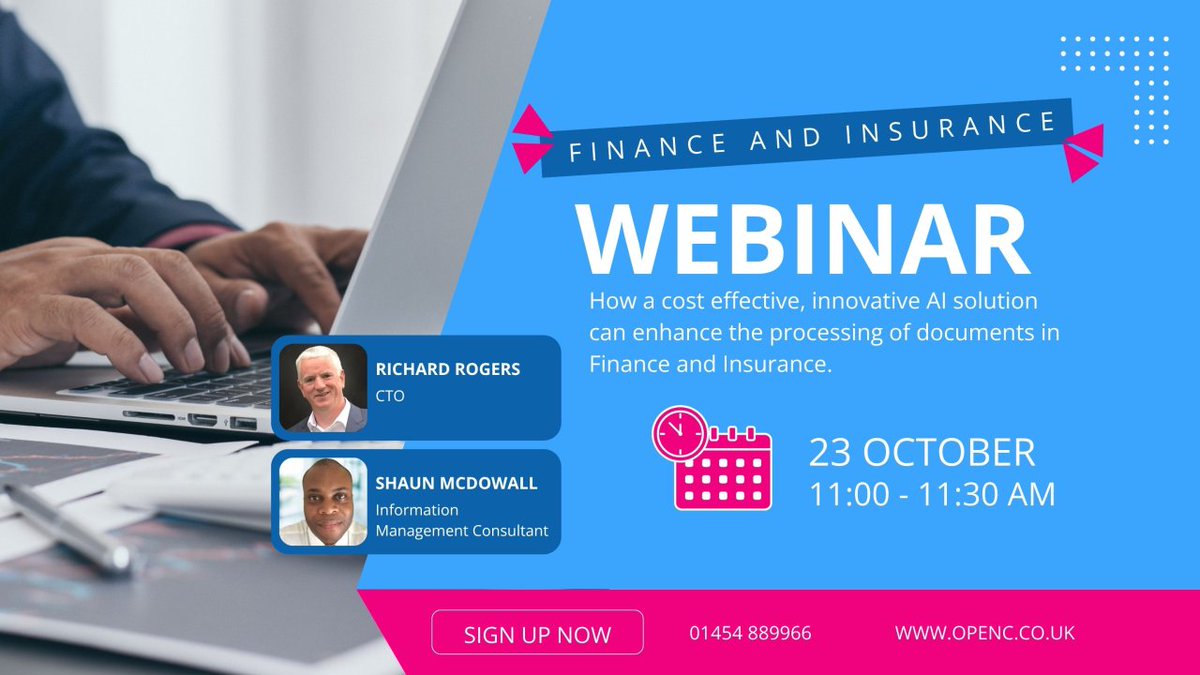 FINANCE AND INSURANCE

WEBINAR

How a cost effective, innovative AI solution can enhance the processing of documents in Finance and Insurance.

RICHARD ROGERS
CTO

SHAUN MCDOWALL
Information Management Consultant

23 OCTOBER
11:00 - 11:30 AM

SIGN UP NOW

01454 889966

WWW.OPENC.CO.UK